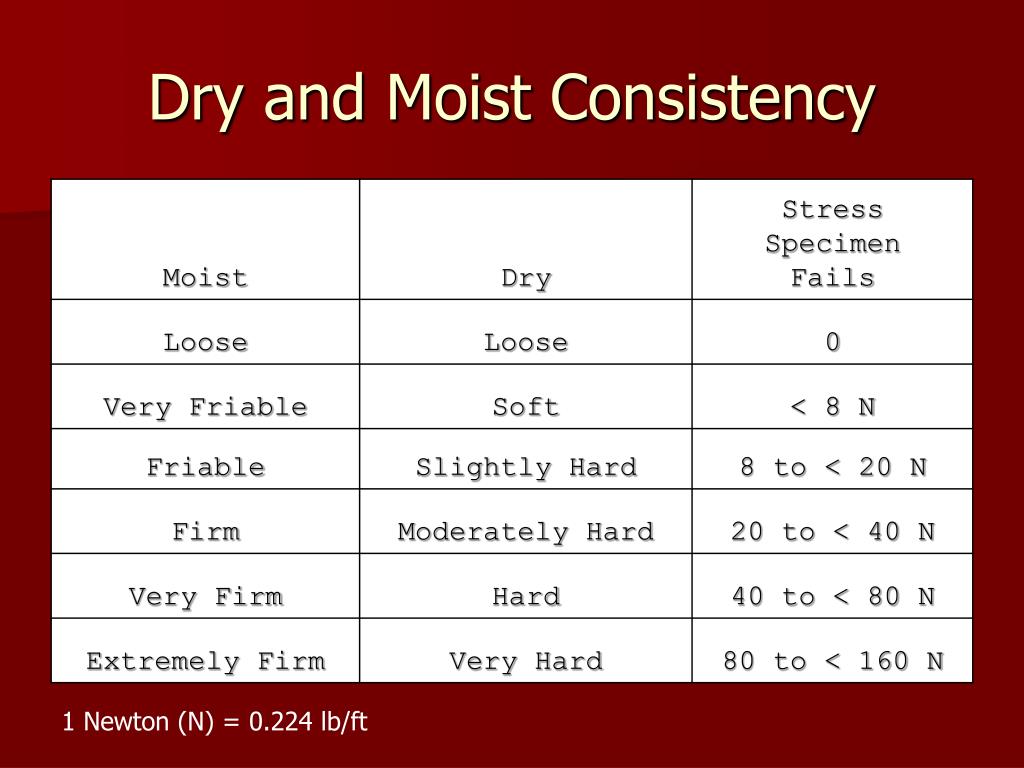 Dry and Moist Consistency

| Moist | Dry | Stress Specimen Fails |
|---|---|---|
| Loose | Loose | 0 |
| Very Friable | Soft | < 8 N |
| Friable | Slightly Hard | 8 to < 20 N |
| Firm | Moderately Hard | 20 to < 40 N |
| Very Firm | Hard | 40 to < 80 N |
| Extremely Firm | Very Hard | 80 to < 160 N |

1 Newton (N) = 0.224 lb/ft